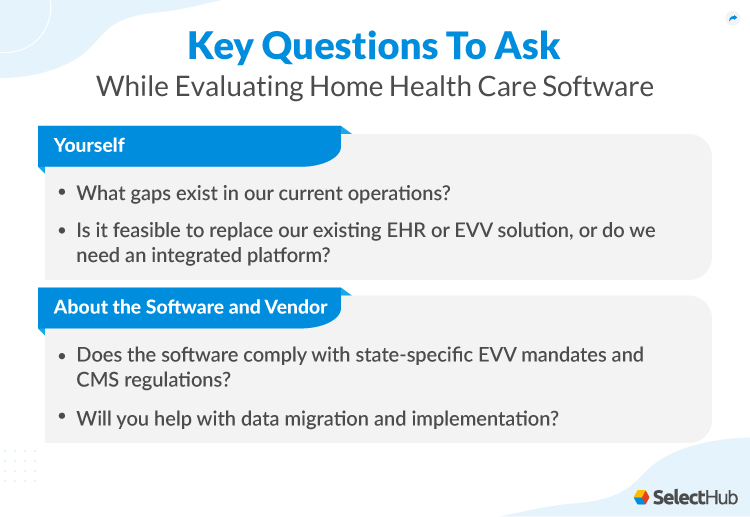 Key Questions To Ask
While Evaluating Home Health Care Software

Yourself

• What gaps exist in our current operations?

• Is it feasible to replace our existing EHR or EVV solution, or do we need an integrated platform?

About the Software and Vendor

• Does the software comply with state-specific EVV mandates and CMS regulations?

• Will you help with data migration and implementation?

SelectHub